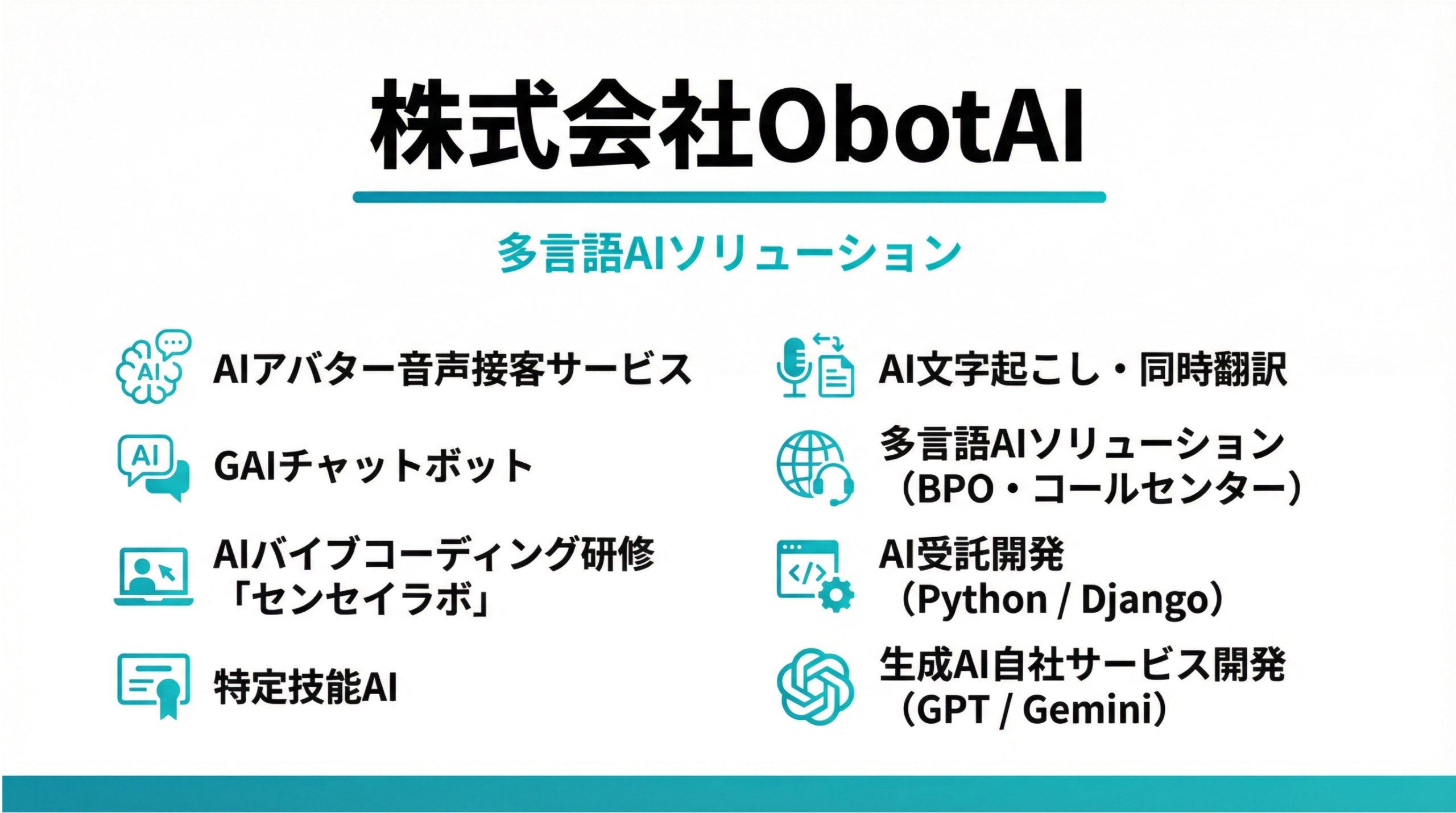 株式会社ObotAI

多言語AIソリューション

AI

AIアバター音声接客サービス

AI

GAIチャットボット

AIバイブコーディング研修「センセイラボ」

特定技能AI

AI文字起こし・同時翻訳

多言語AIソリューション（BPO・コールセンター）

</>

AI受託開発（Python / Django）

生成AI自社サービス開発（GPT / Gemini）